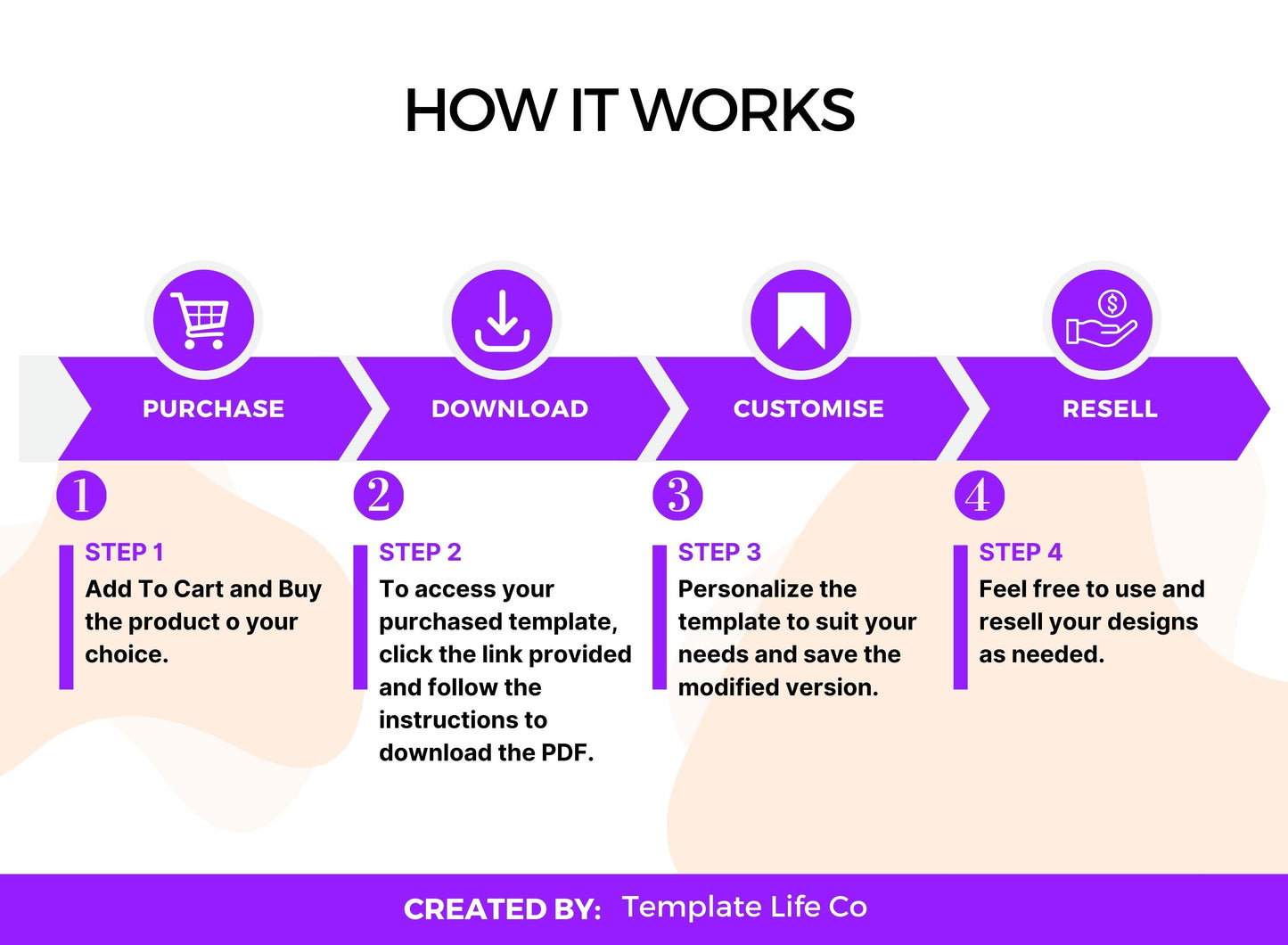 HOW IT WORKS

PURCHASE

DOWNLOAD

CUSTOMISE

RESELL

1

STEP 1

Add To Cart and Buy the product o your choice.

2

STEP 2

To access your purchased template, click the link provided and follow the instructions to download the PDF.

3

STEP 3

Personalize the template to suit your needs and save the modified version.

4

STEP 4

Feel free to use and resell your designs as needed.

CREATED BY: Template Life Co